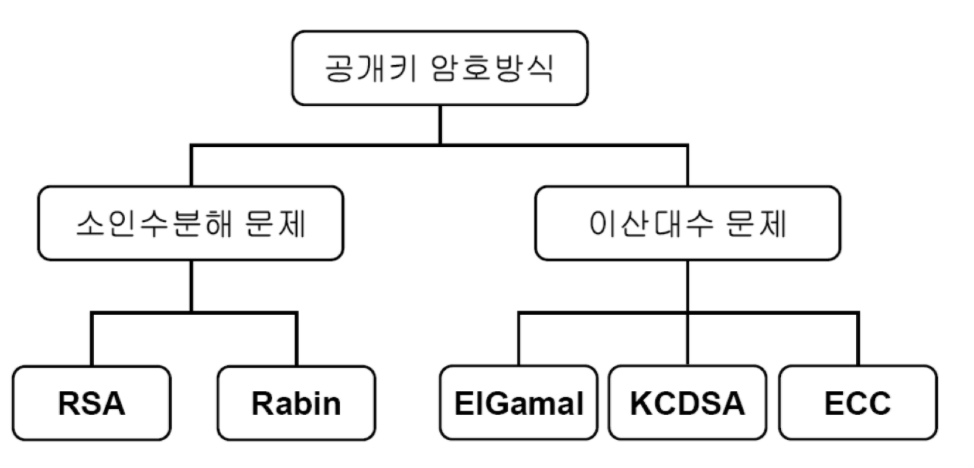 공개키 암호방식

소인수분해 문제

이산대수 문제

RSA

Rabin

ElGamal

KCDSA

ECC